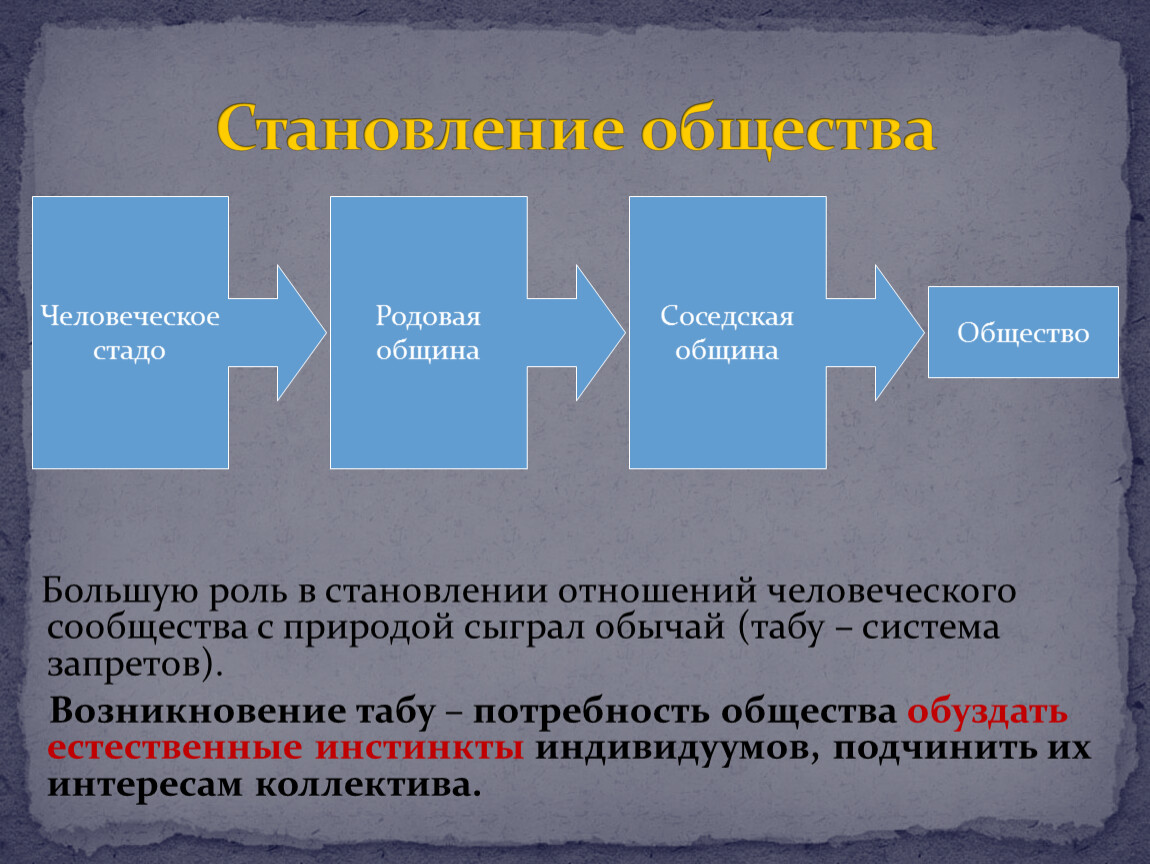 Становление общества

Человеческое стадо

Родовая община

Соседская община

Общество

Большую роль в становлении отношений человеческого сообщества с природой сыграл обычай (табу – система запретов).

Возникновение табу – потребность общества обуздать естественные инстинкты индивидуумов, подчинить их интересам коллектива.